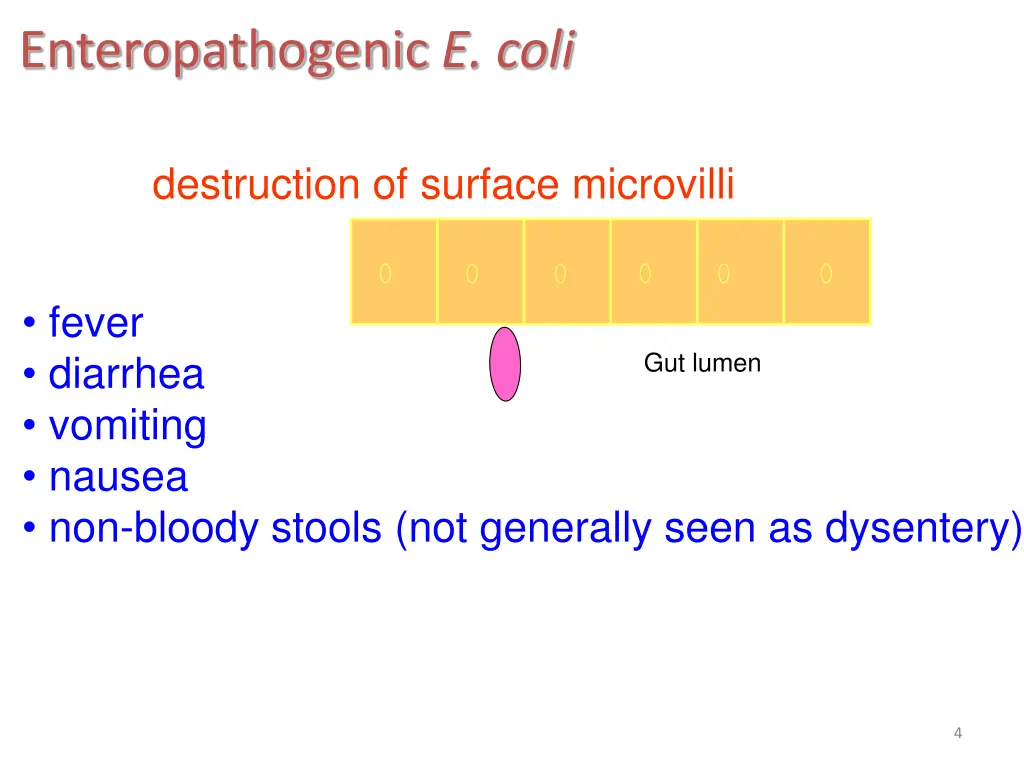 Enteropathogenic E. coli

destruction of surface microvilli

Gut lumen

• fever
• diarrhea
• vomiting
• nausea
• non-bloody stools (not generally seen as dysentery)

4